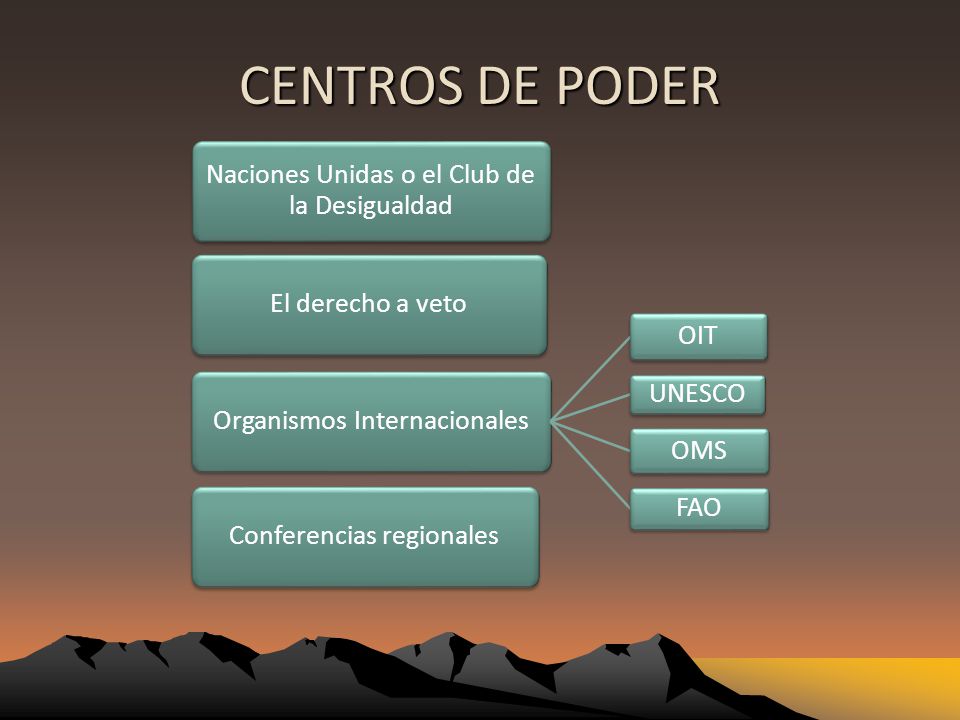 CENTROS DE PODER

Naciones Unidas o el Club de la Desigualdad

El derecho a veto

Organismos Internacionales

OIT

UNESCO

OMS

FAO

Conferencias regionales